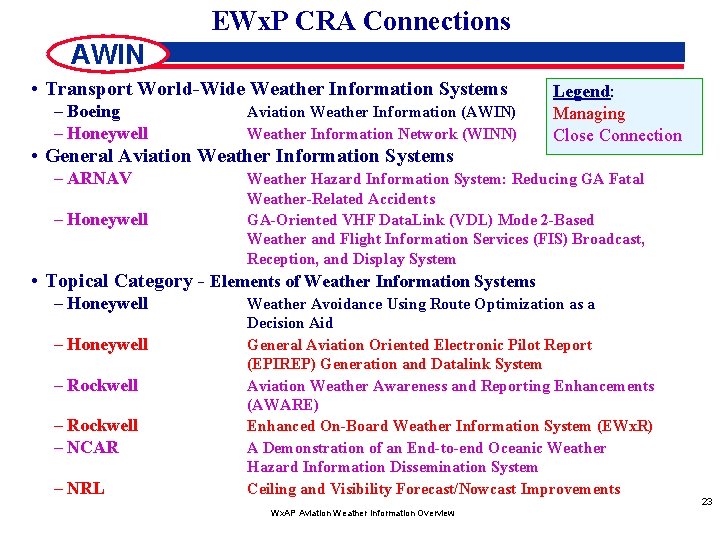 EWxP CRA Connections

AWIN

Legend:
Managing
Close Connection

• Transport World-Wide Weather Information Systems
– Boeing Aviation Weather Information (AWIN)
– Honeywell Weather Information Network (WINN)

• General Aviation Weather Information Systems
– ARNAV Weather Hazard Information System: Reducing GA Fatal Weather-Related Accidents
– Honeywell GA-Oriented VHF DataLink (VDL) Mode 2-Based Weather and Flight Information Services (FIS) Broadcast, Reception, and Display System

• Topical Category - Elements of Weather Information Systems
– Honeywell Weather Avoidance Using Route Optimization as a Decision Aid
– Honeywell General Aviation Oriented Electronic Pilot Report (EPIREP) Generation and Datalink System
– Rockwell Aviation Weather Awareness and Reporting Enhancements (AWARE)
– Rockwell Enhanced On-Board Weather Information System (EWxR)
– NCAR A Demonstration of an End-to-end Oceanic Weather Hazard Information Dissemination System
– NRL Ceiling and Visibility Forecast/Nowcast Improvements

23

WxAP Aviation Weather Information Overview